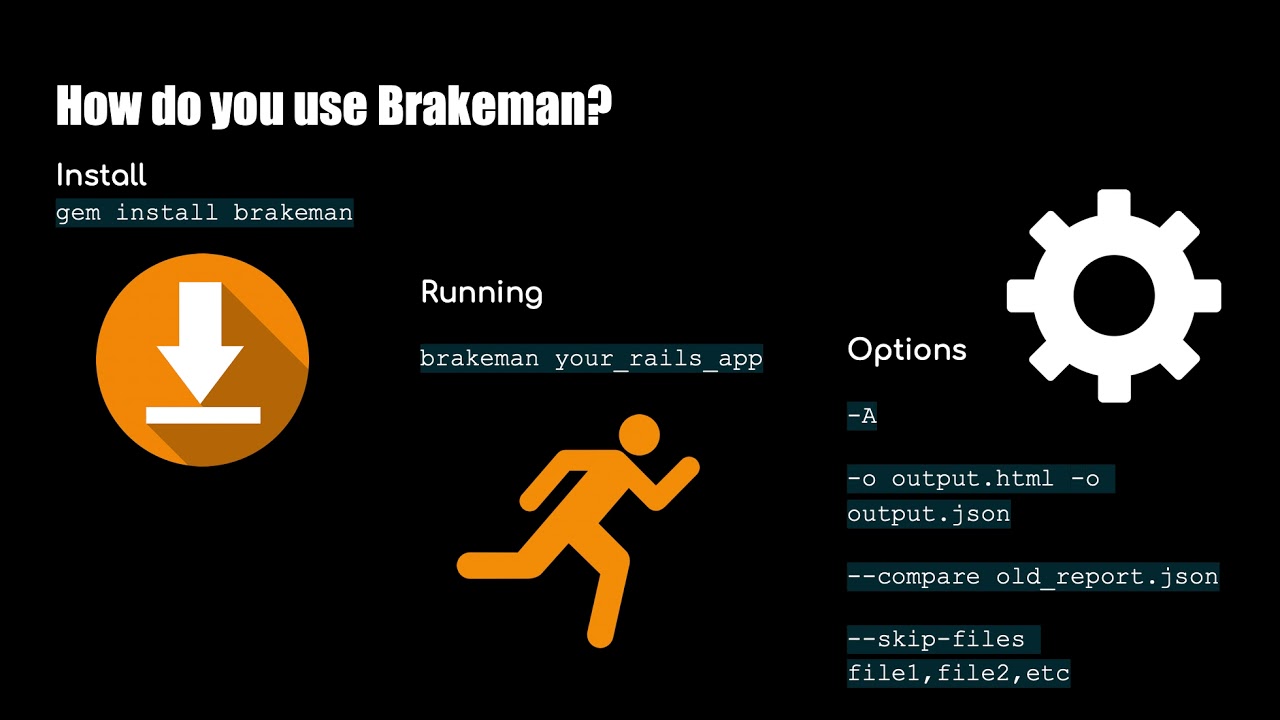 How do you use Brakeman?

Install
gem install brakeman

Running

brakeman your_rails_app

Options

-A

-o output.html -o output.json

--compare old_report.json

--skip-files file1,file2,etc